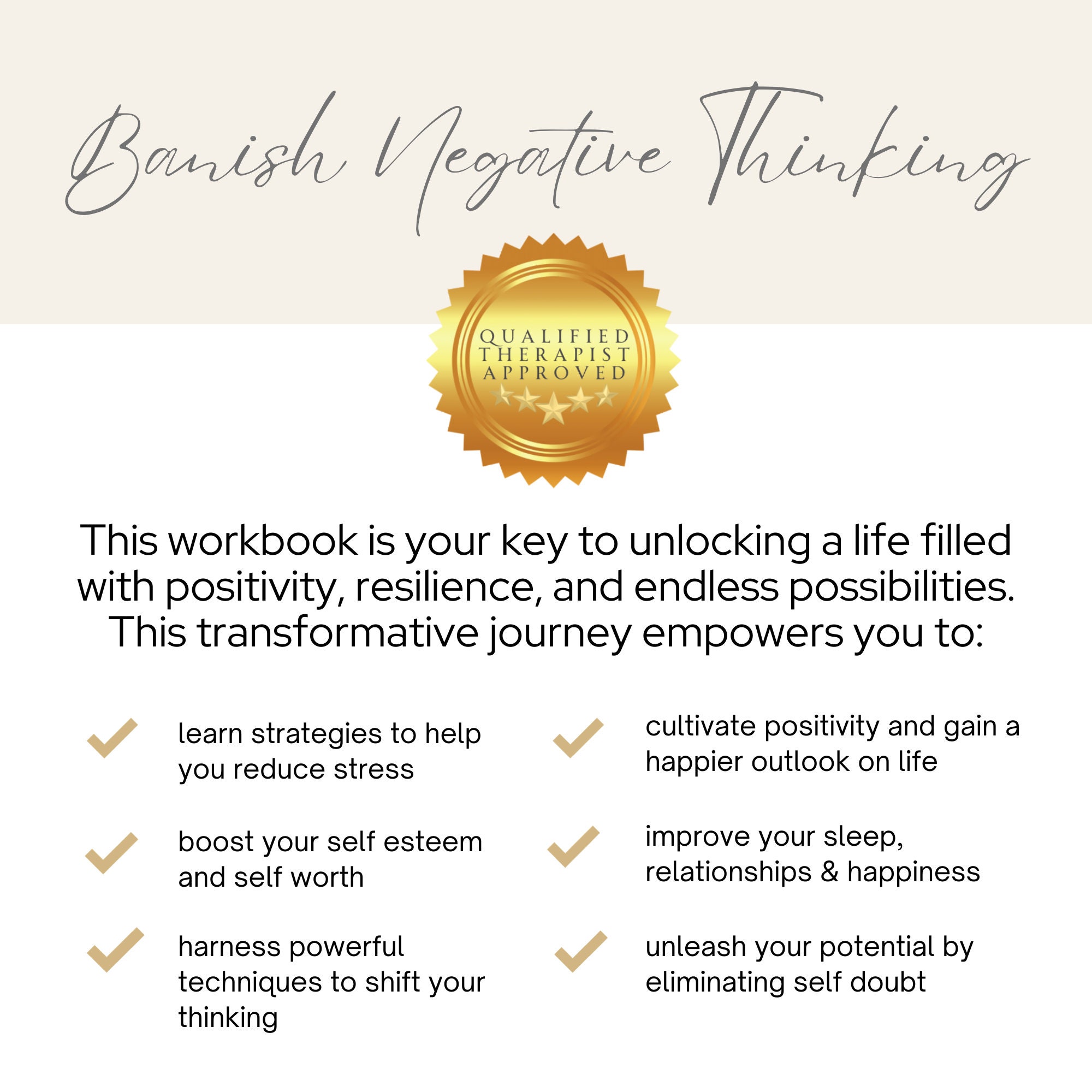 Banish Negative Thinking

QUALIFIED THERAPIST APPROVED

This workbook is your key to unlocking a life filled with positivity, resilience, and endless possibilities. This transformative journey empowers you to:

learn strategies to help you reduce stress

boost your self esteem and self worth

harness powerful techniques to shift your thinking

cultivate positivity and gain a happier outlook on life

improve your sleep, relationships & happiness

unleash your potential by eliminating self doubt